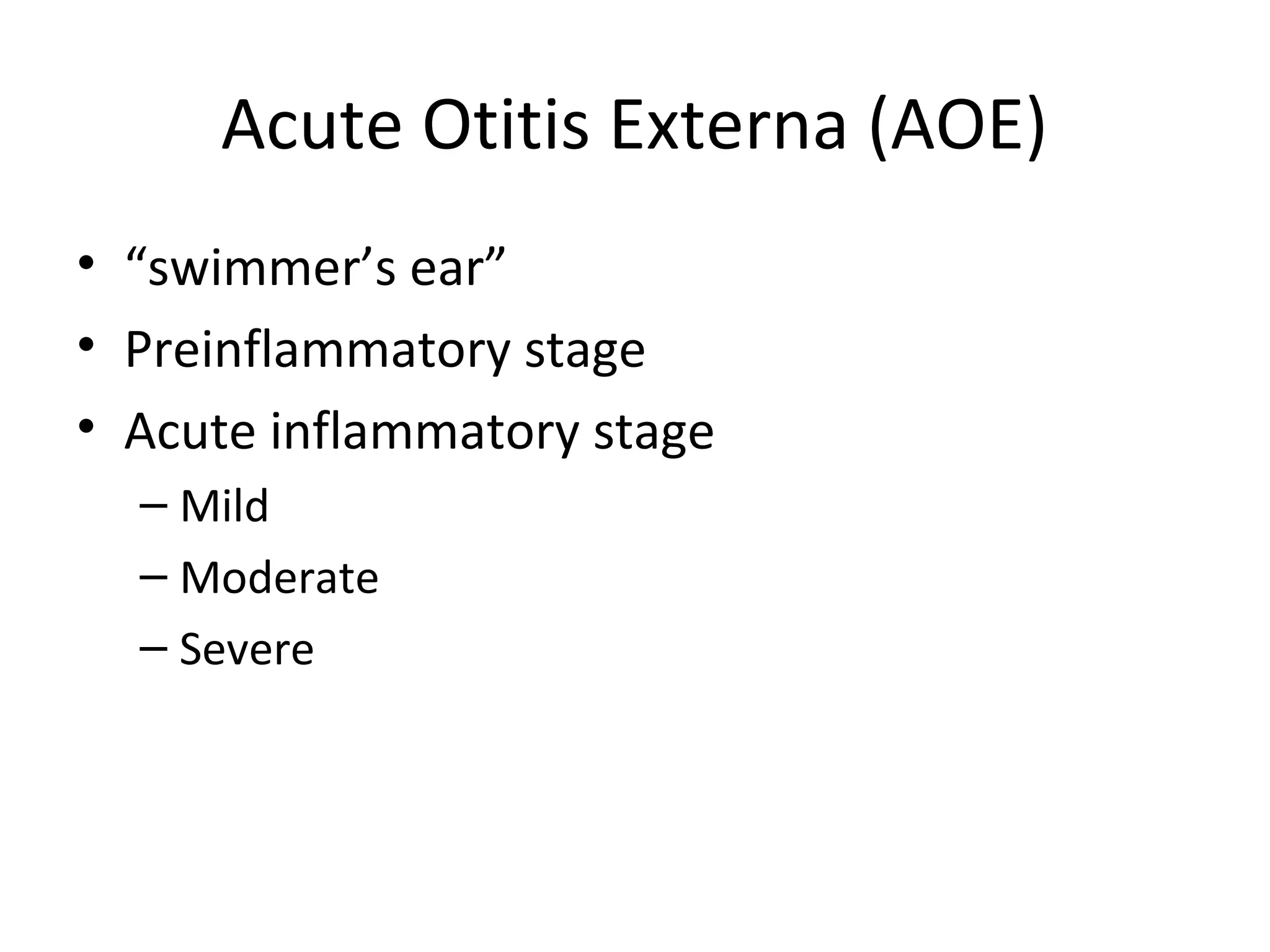 Acute Otitis Externa (AOE)

• “swimmer’s ear”
• Preinflammatory stage
• Acute inflammatory stage
– Mild
– Moderate
– Severe